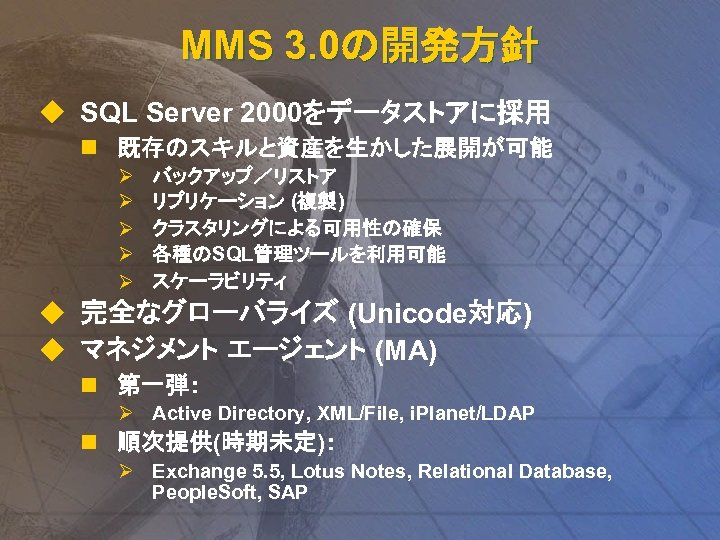 MMS 3.0の開発方針

◆ SQL Server 2000をデータストアに採用
■ 既存のスキルと資産を生かした展開が可能
➢ バックアップ／リストア
➢ リプリケーション (複製)
➢ クラスタリングによる可用性の確保
➢ 各種のSQL管理ツールを利用可能
➢ スケーラビリティ
◆ 完全なグローバライズ (Unicode対応)
◆ マネジメント エージェント (MA)
■ 第一弾:
➢ Active Directory, XML/File, iPlanet/LDAP
■ 順次提供(時期未定):
➢ Exchange 5.5, Lotus Notes, Relational Database, PeopleSoft, SAP